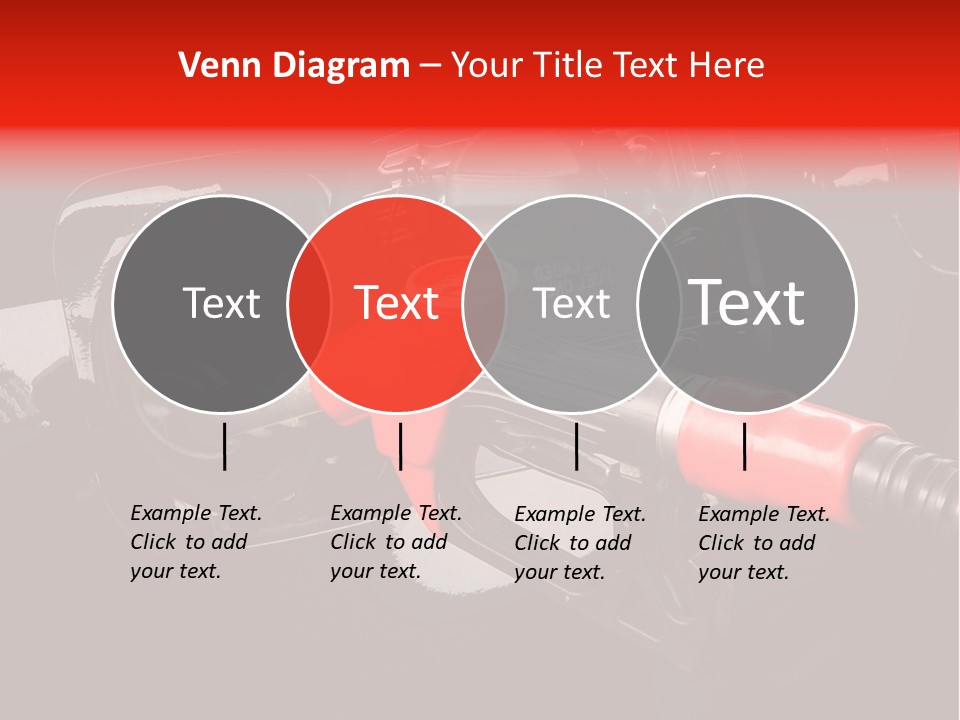 Venn Diagram – Your Title Text Here

Text

Text

Text

Text

Example Text. Click to add your text.

Example Text. Click to add your text.

Example Text. Click to add your text.

Example Text. Click to add your text.